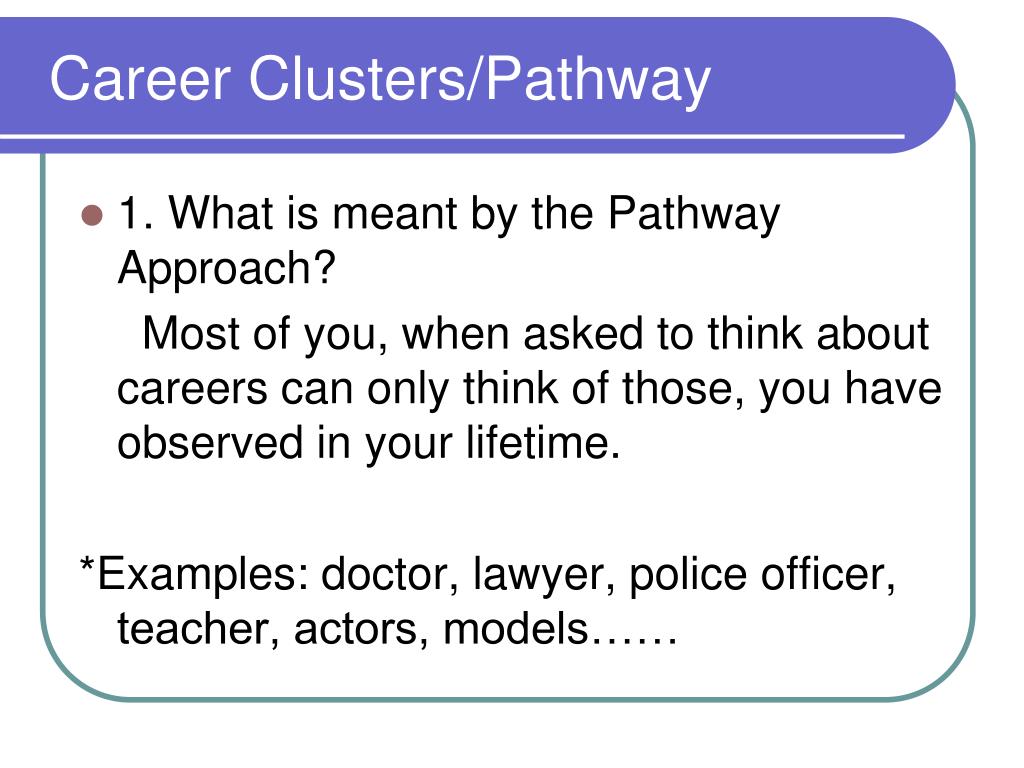 Career Clusters/Pathway

1. What is meant by the Pathway Approach?

Most of you, when asked to think about careers can only think of those, you have observed in your lifetime.

*Examples: doctor, lawyer, police officer, teacher, actors, models……